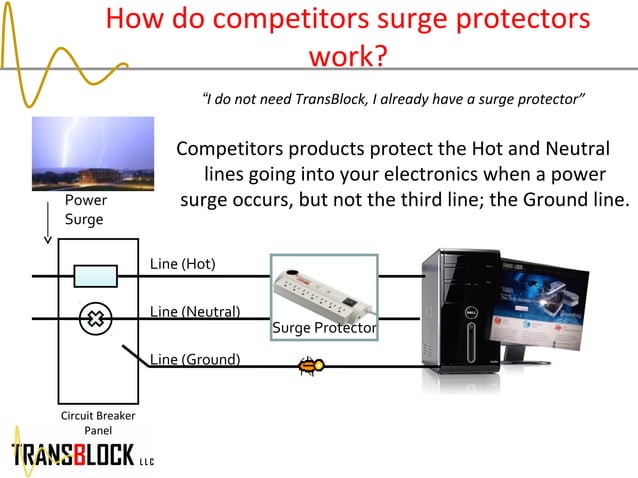 How do competitors surge protectors work?

"I do not need TransBlock, I already have a surge protector"

Competitors products protect the Hot and Neutral lines going into your electronics when a power surge occurs, but not the third line; the Ground line.

Power Surge

Line (Hot)

Line (Neutral)

Line (Ground)

Surge Protector

Circuit Breaker Panel

TRANSBLOCK LLC